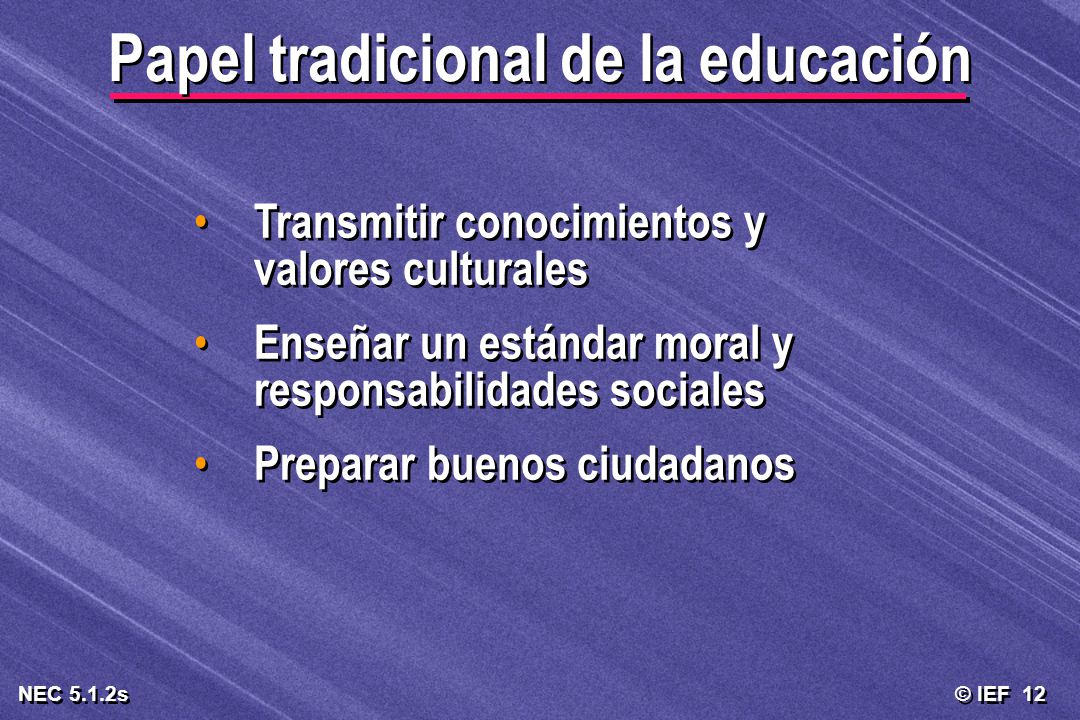 Papel tradicional de la educación

• Transmitir conocimientos y valores culturales
• Enseñar un estándar moral y responsabilidades sociales
• Preparar buenos ciudadanos

NEC 5.1.2s

© IEF 12